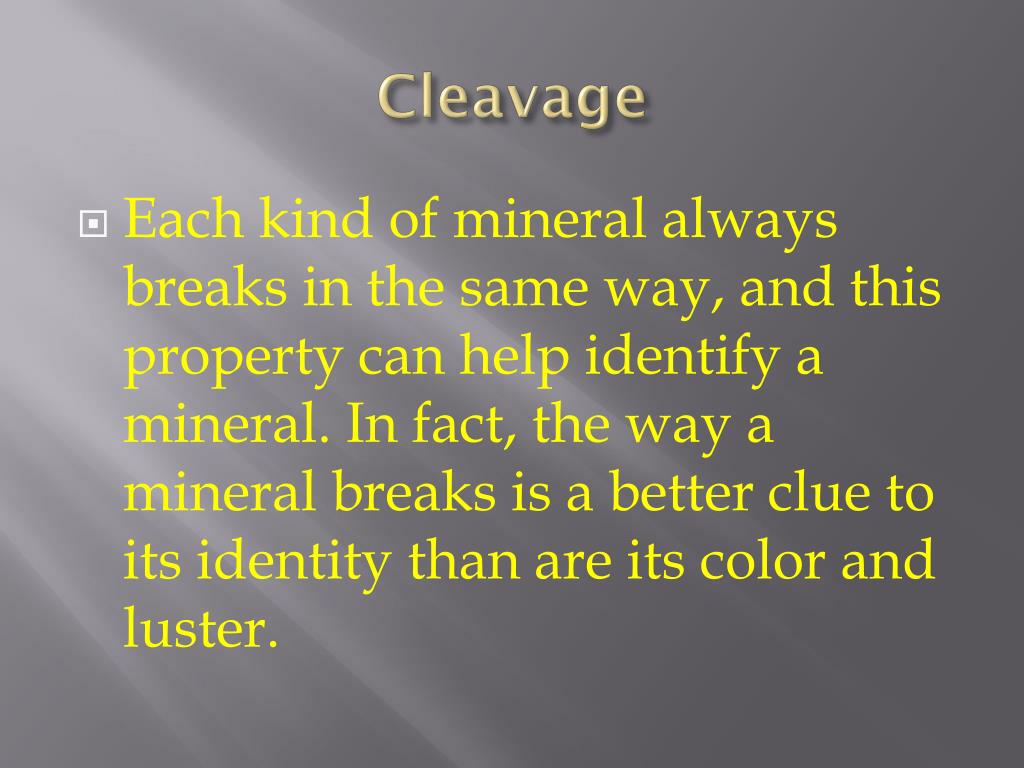 Cleavage

Each kind of mineral always breaks in the same way, and this property can help identify a mineral. In fact, the way a mineral breaks is a better clue to its identity than are its color and luster.